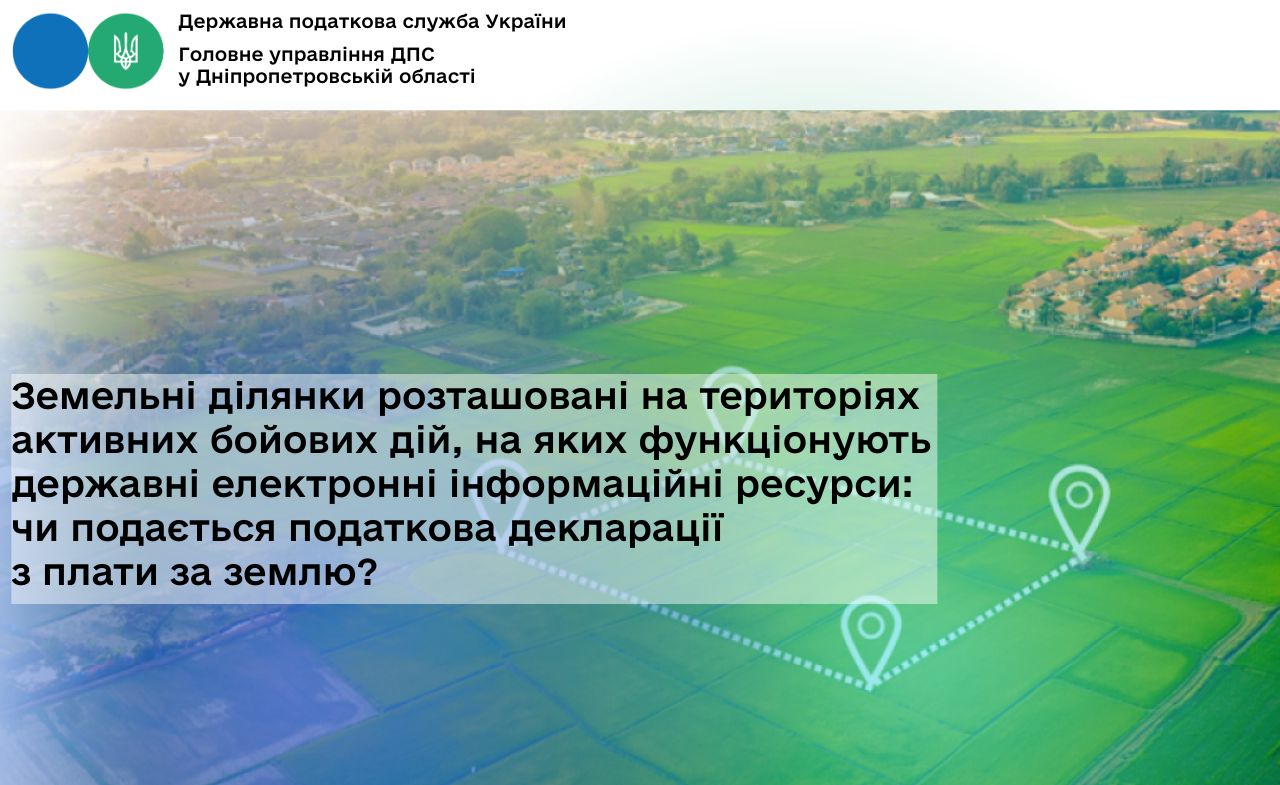 Державна податкова служба України
Головне управління ДПС
у Дніпропетровській області

Земельні ділянки розташовані на територіях активних бойових дій, на яких функціонують державні електронні інформаційні ресурси: чи подається податкова декларації з плати за землю?